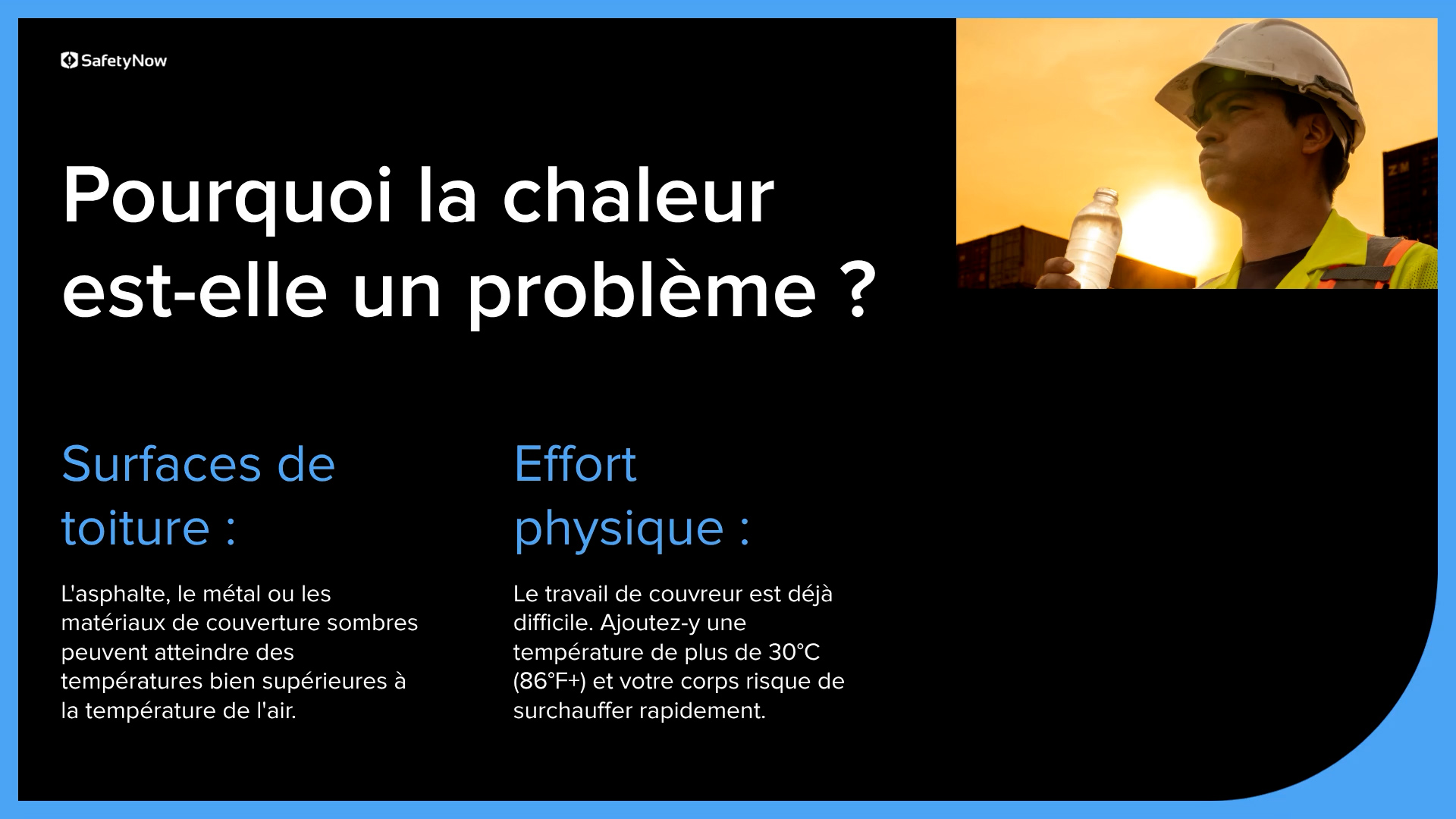 SafetyNow

Pourquoi la chaleur est-elle un problème ?

Surfaces de toiture :

L'asphalte, le métal ou les matériaux de couverture sombres peuvent atteindre des températures bien supérieures à la température de l'air.

Effort physique :

Le travail de couvreur est déjà difficile. Ajoutez-y une température de plus de 30°C (86°F+) et votre corps risque de surchauffer rapidement.